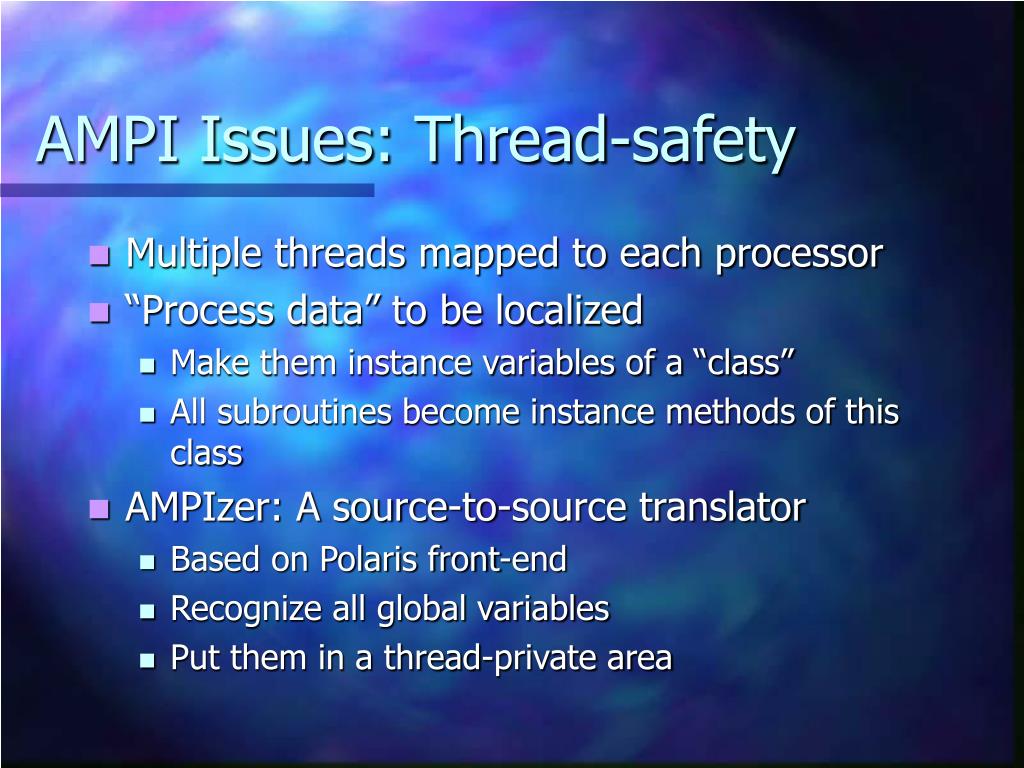 AMPI Issues: Thread-safety

- Multiple threads mapped to each processor
- “Process data” to be localized
  - Make them instance variables of a “class”
  - All subroutines become instance methods of this class
- AMPIzer: A source-to-source translator
  - Based on Polaris front-end
  - Recognize all global variables
  - Put them in a thread-private area